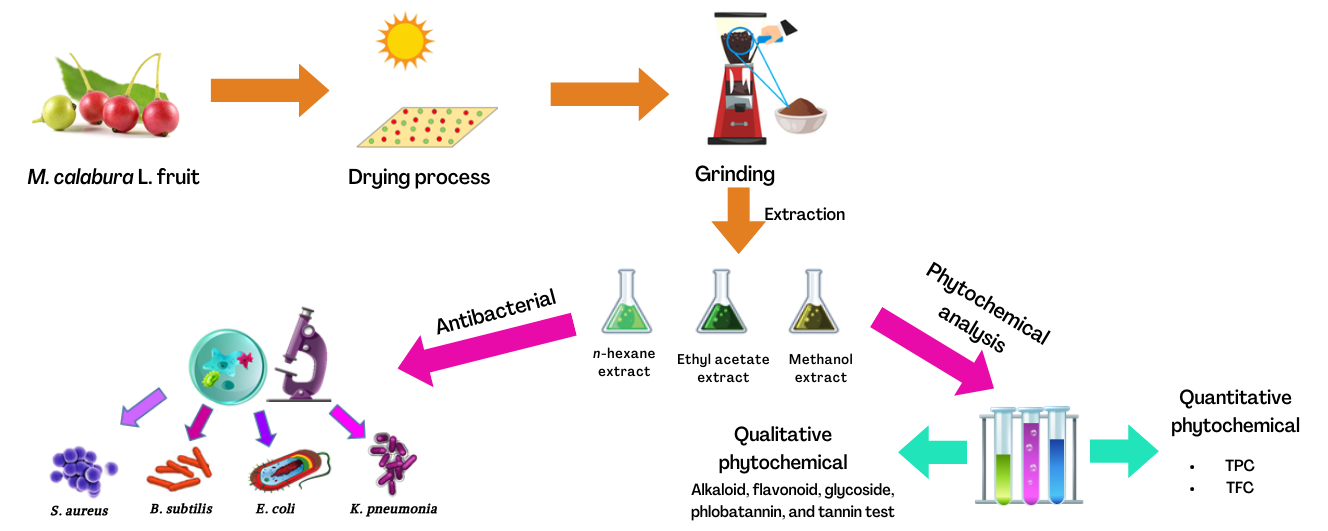 M. calabura L. fruit

Drying process

Grinding

Extraction

Antibacterial

n-hexane extract

Ethyl acetate extract

Methanol extract

Phytochemical analysis

S. aureus

B. subtilis

E. coli

K. pneumonia

Qualitative phytochemical

Alkaloid, flavonoid, glycoside, phlobatannin, and tannin test

Quantitative phytochemical

• TPC
• TFC